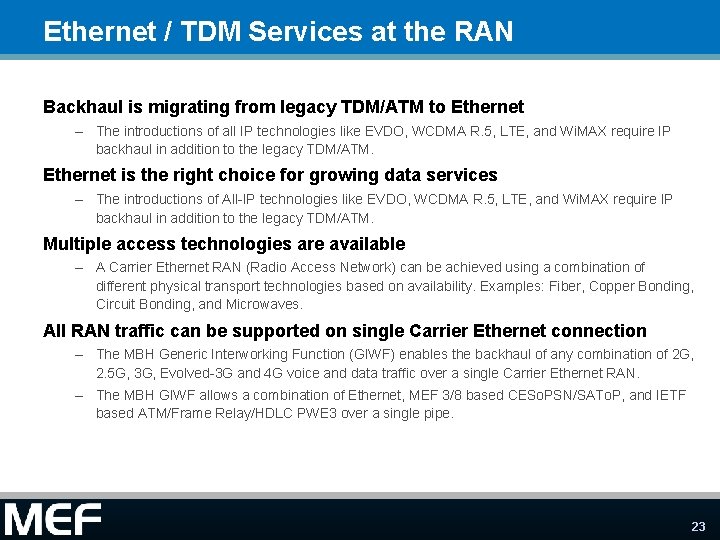 Ethernet / TDM Services at the RAN

Backhaul is migrating from legacy TDM/ATM to Ethernet

– The introductions of all IP technologies like EVDO, WCDMA R.5, LTE, and WiMAX require IP backhaul in addition to the legacy TDM/ATM.

Ethernet is the right choice for growing data services

– The introductions of All-IP technologies like EVDO, WCDMA R.5, LTE, and WiMAX require IP backhaul in addition to the legacy TDM/ATM.

Multiple access technologies are available

– A Carrier Ethernet RAN (Radio Access Network) can be achieved using a combination of different physical transport technologies based on availability. Examples: Fiber, Copper Bonding, Circuit Bonding, and Microwaves.

All RAN traffic can be supported on single Carrier Ethernet connection

– The MBH Generic Interworking Function (GIWF) enables the backhaul of any combination of 2G, 2.5G, 3G, Evolved-3G and 4G voice and data traffic over a single Carrier Ethernet RAN.

– The MBH GIWF allows a combination of Ethernet, MEF 3/8 based CESoPSN/SAToP, and IETF based ATM/Frame Relay/HDLC PWE3 over a single pipe.

MEF

23